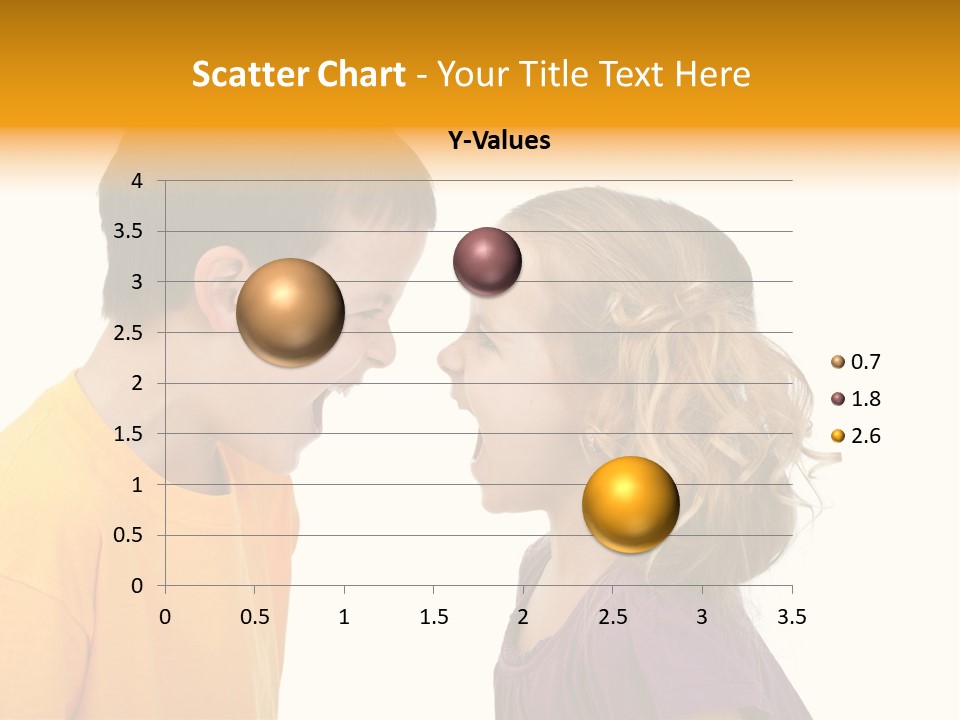 Scatter Chart - Your Title Text Here

Y-Values

4
3.5
3
2.5
2
1.5
1
0.5
0

0 0.5 1 1.5 2 2.5 3 3.5

0.7
1.8
2.6